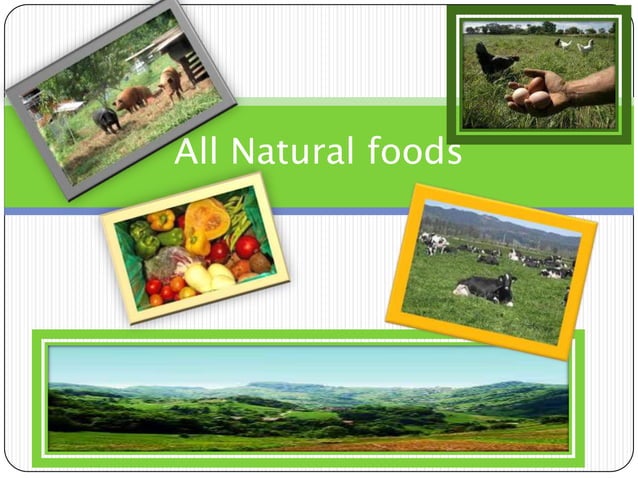 All Natural foods